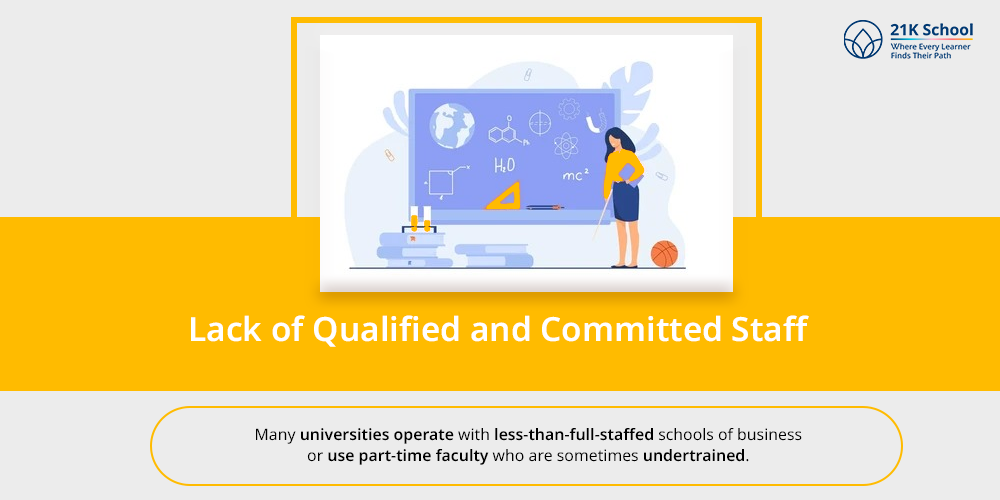 21K School
Where Every Learner Finds Their Path

$H_2O$

$mc^2$

Lack of Qualified and Committed Staff

Many universities operate with less-than-full-staffed schools of business or use part-time faculty who are sometimes undertrained.